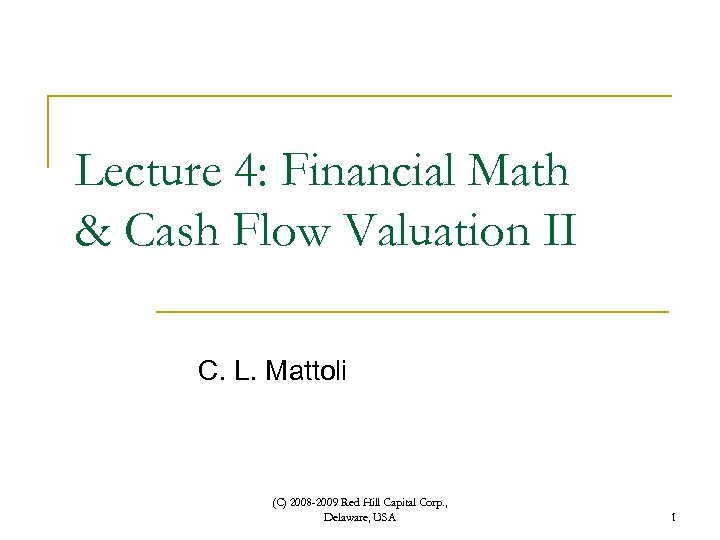 Lecture 4: Financial Math & Cash Flow Valuation II

C. L. Mattoli

(C) 2008-2009 Red Hill Capital Corp., Delaware, USA

1